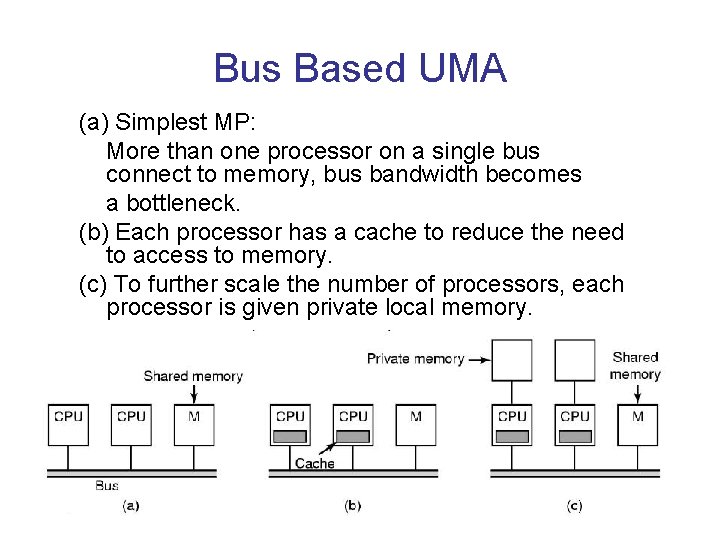 Bus Based UMA

(a) Simplest MP:
More than one processor on a single bus connect to memory, bus bandwidth becomes a bottleneck.

(b) Each processor has a cache to reduce the need to access to memory.

(c) To further scale the number of processors, each processor is given private local memory.

Shared memory
CPU
CPU
M
Bus
(a)

CPU
CPU
M
Cache
(b)

Private memory
Shared memory
CPU
CPU
M
(c)